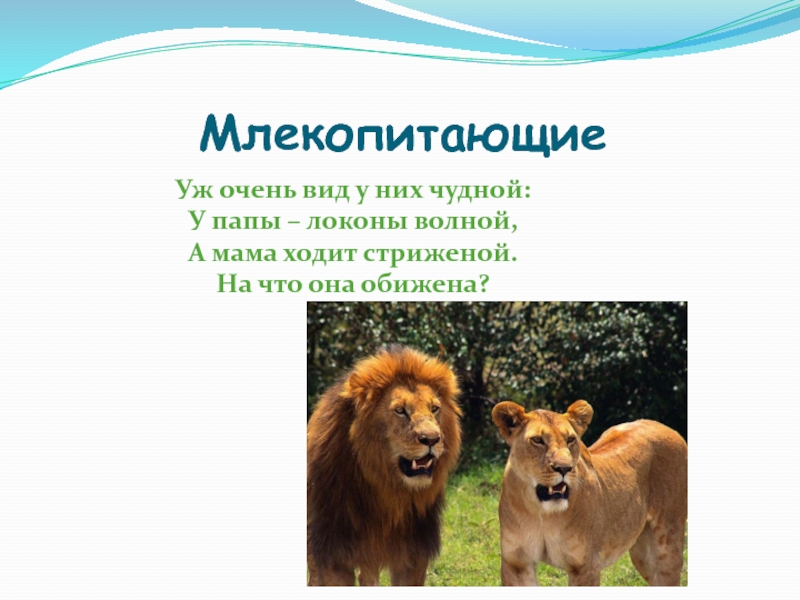 Млекопитающие

Уж очень вид у них чудной:
У папы – локоны волной,
А мама ходит стриженой.
На что она обижена?